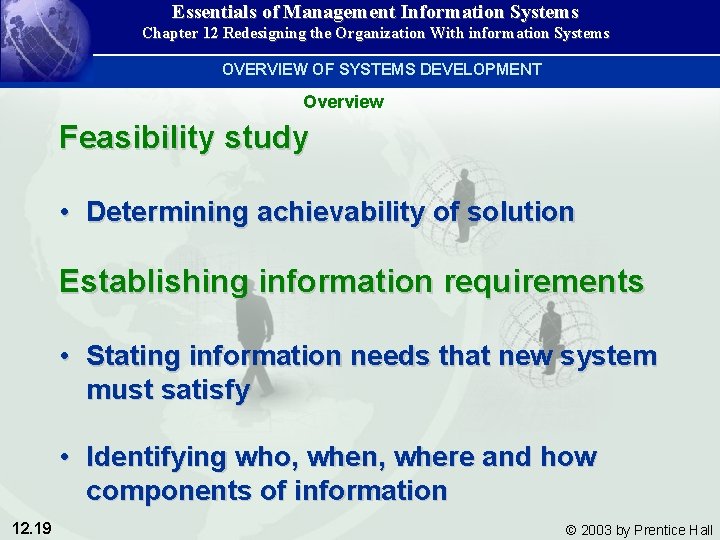 Essentials of Management Information Systems
Chapter 12 Redesigning the Organization With information Systems

OVERVIEW OF SYSTEMS DEVELOPMENT

Overview

Feasibility study

• Determining achievability of solution

Establishing information requirements

• Stating information needs that new system must satisfy

• Identifying who, when, where and how components of information

12.19

© 2003 by Prentice Hall